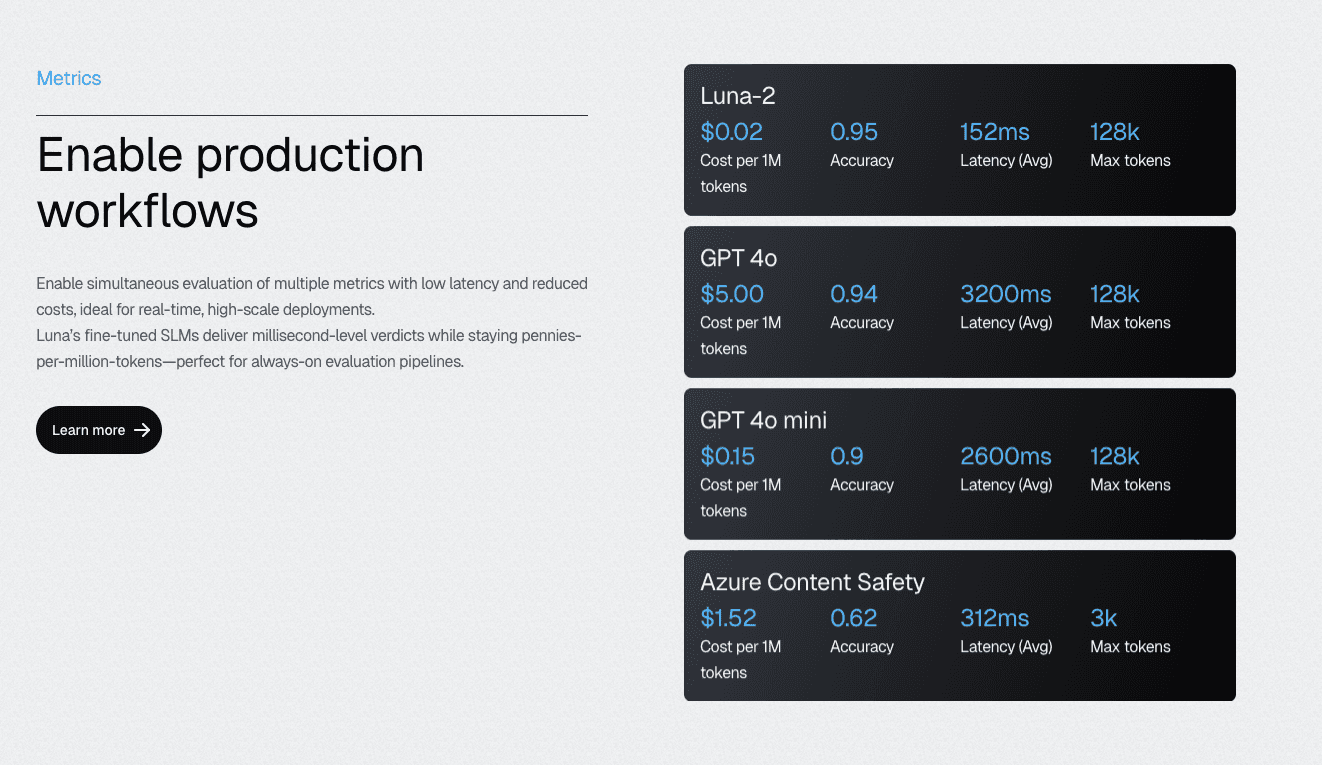 Metrics

Enable production workflows

Enable simultaneous evaluation of multiple metrics with low latency and reduced costs, ideal for real-time, high-scale deployments.
Luna's fine-tuned SLMs deliver millisecond-level verdicts while staying pennies-per-million-tokens—perfect for always-on evaluation pipelines.

Learn more

Luna-2
$0.02 Cost per 1M tokens
0.95 Accuracy
152ms Latency (Avg)
128k Max tokens

GPT 4o
$5.00 Cost per 1M tokens
0.94 Accuracy
3200ms Latency (Avg)
128k Max tokens

GPT 4o mini
$0.15 Cost per 1M tokens
0.9 Accuracy
2600ms Latency (Avg)
128k Max tokens

Azure Content Safety
$1.52 Cost per 1M tokens
0.62 Accuracy
312ms Latency (Avg)
3k Max tokens